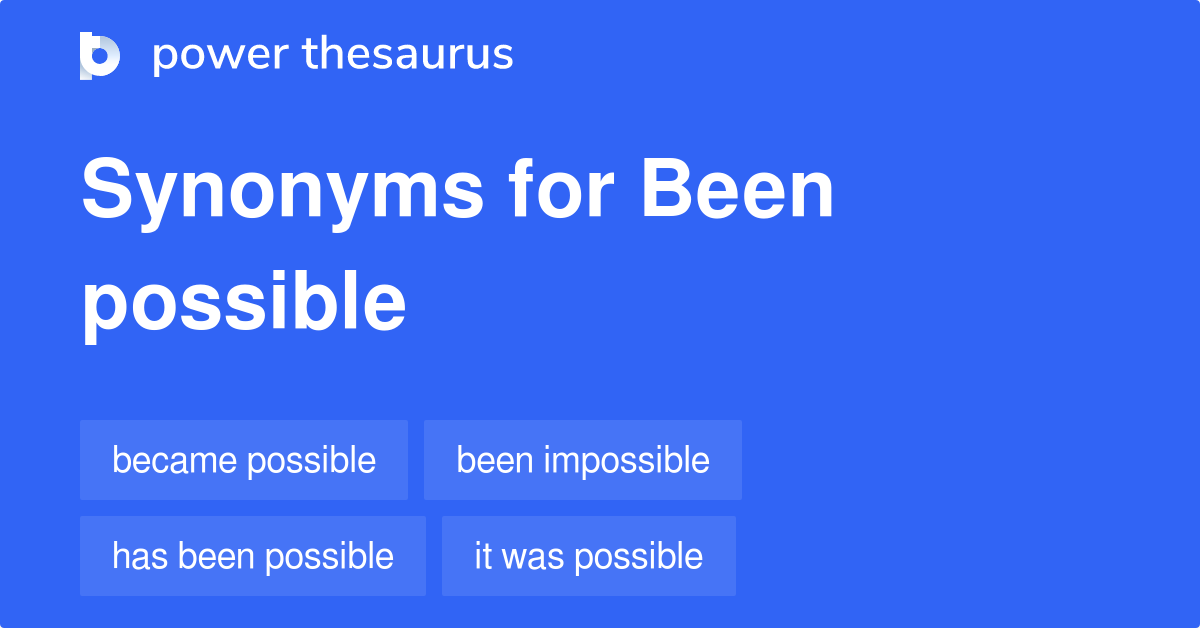 power thesaurus

Synonyms for Been possible

became possible
been impossible
has been possible
it was possible